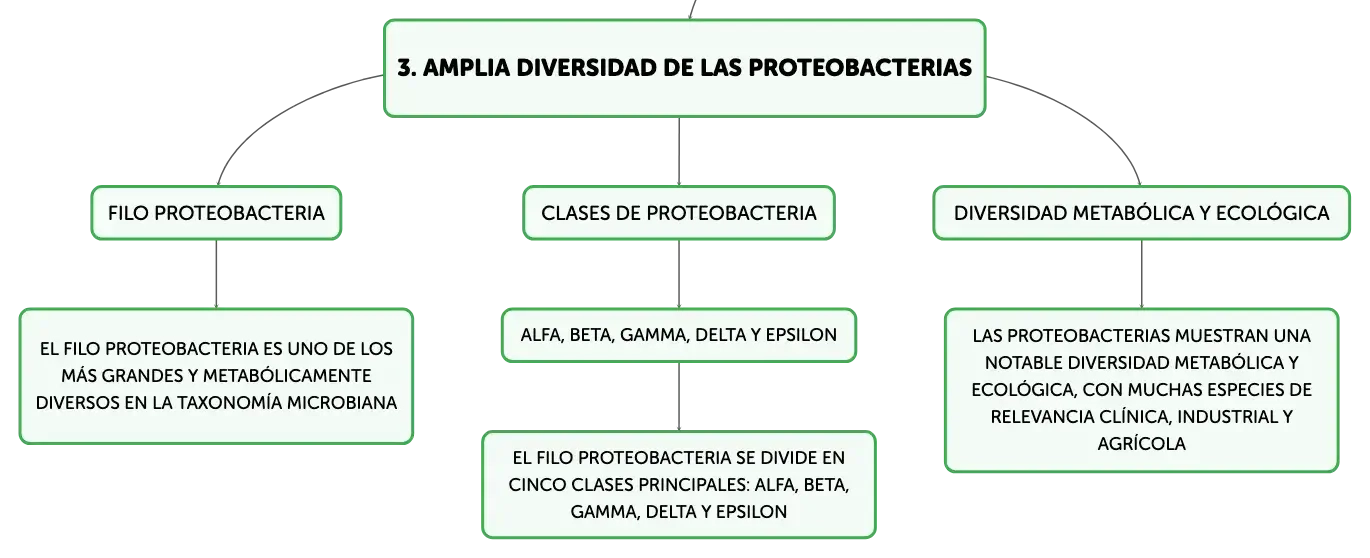 3. AMPLIA DIVERSIDAD DE LAS PROTEOBACTERIAS

FILO PROTEOBACTERIA

EL FILO PROTEOBACTERIA ES UNO DE LOS MÁS GRANDES Y METABÓLICAMENTE DIVERSOS EN LA TAXONOMÍA MICROBIANA

CLASES DE PROTEOBACTERIA

ALFA, BETA, GAMMA, DELTA Y EPSILON

EL FILO PROTEOBACTERIA SE DIVIDE EN CINCO CLASES PRINCIPALES: ALFA, BETA, GAMMA, DELTA Y EPSILON

DIVERSIDAD METABÓLICA Y ECOLÓGICA

LAS PROTEOBACTERIAS MUESTRAN UNA NOTABLE DIVERSIDAD METABÓLICA Y ECOLÓGICA, CON MUCHAS ESPECIES DE RELEVANCIA CLÍNICA, INDUSTRIAL Y AGRÍCOLA